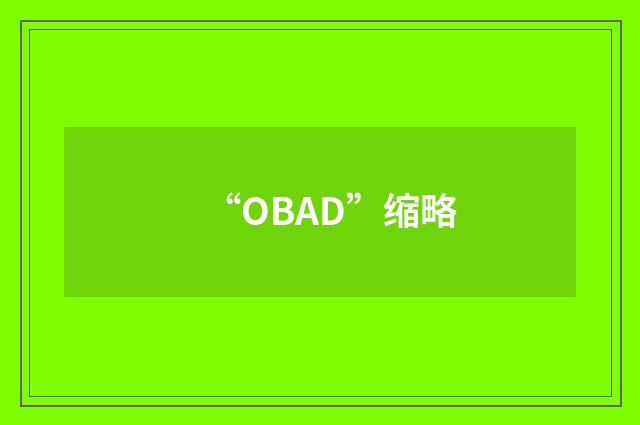 “OBAD”缩略